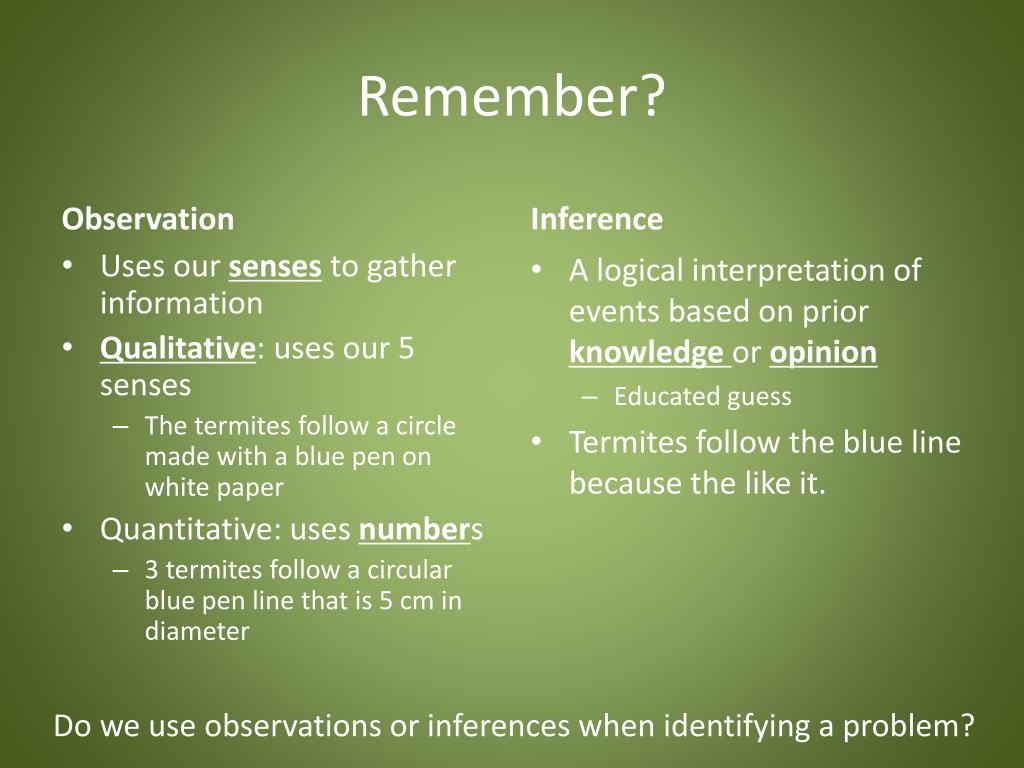 Remember?

Observation
• Uses our senses to gather information
• Qualitative: uses our 5 senses
– The termites follow a circle made with a blue pen on white paper
• Quantitative: uses numbers
– 3 termites follow a circular blue pen line that is 5 cm in diameter

Inference
• A logical interpretation of events based on prior knowledge or opinion
– Educated guess
• Termites follow the blue line because the like it.

Do we use observations or inferences when identifying a problem?